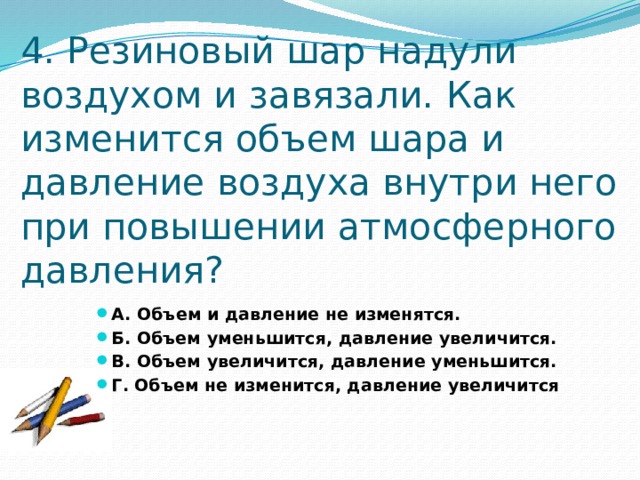 4. Резиновый шар надули воздухом и завязали. Как изменится объем шара и давление воздуха внутри него при повышении атмосферного давления?

А. Объем и давление не изменятся.
Б. Объем уменьшится, давление увеличится.
В. Объем увеличится, давление уменьшится.
Г. Объем не изменится, давление увеличится